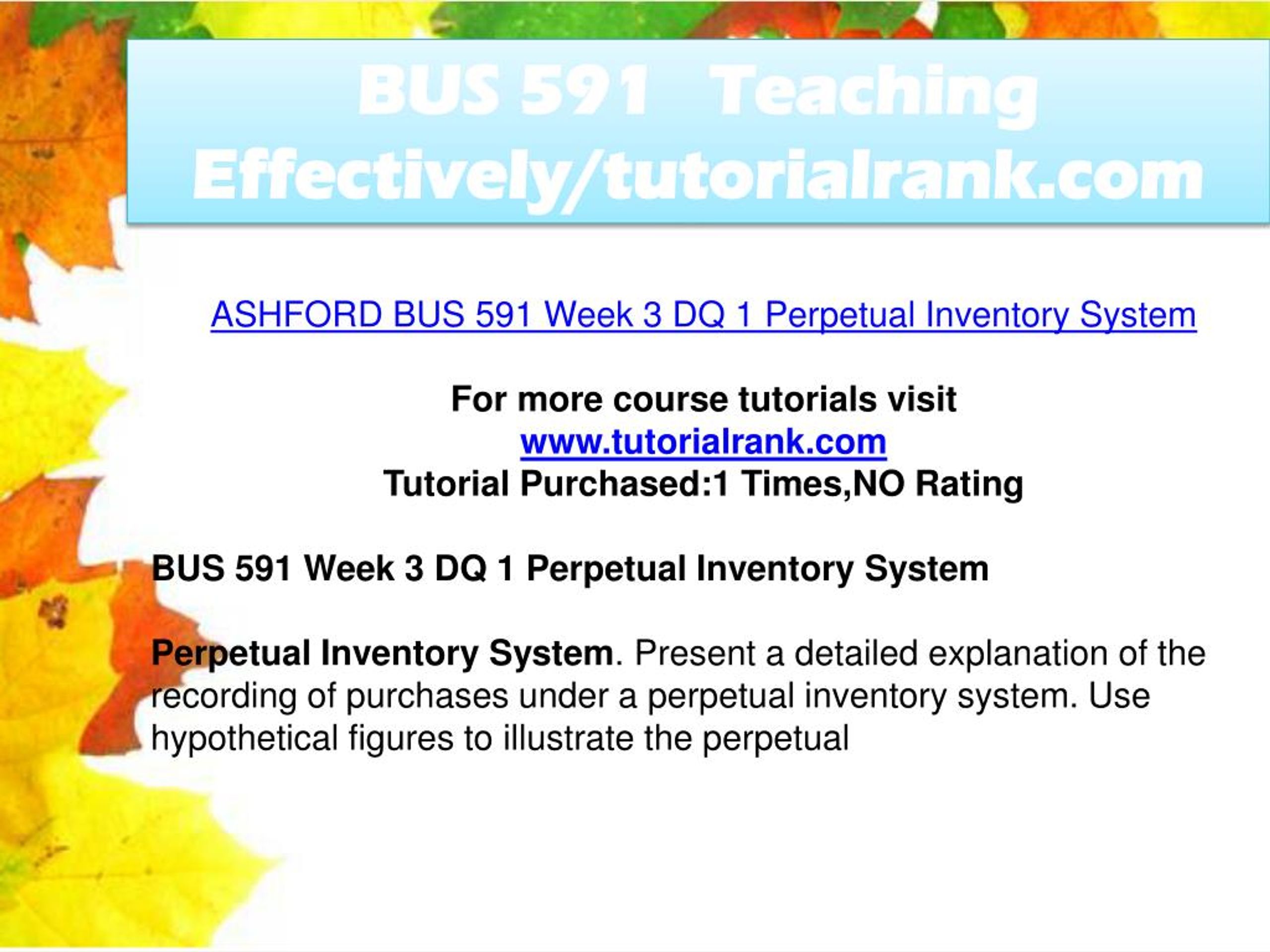 BUS 591 Teaching Effectively/tutorialrank.com

ASHFORD BUS 591 Week 3 DQ 1 Perpetual Inventory System

For more course tutorials visit
www.tutorialrank.com
Tutorial Purchased:1 Times,NO Rating

BUS 591 Week 3 DQ 1 Perpetual Inventory System

Perpetual Inventory System. Present a detailed explanation of the recording of purchases under a perpetual inventory system. Use hypothetical figures to illustrate the perpetual